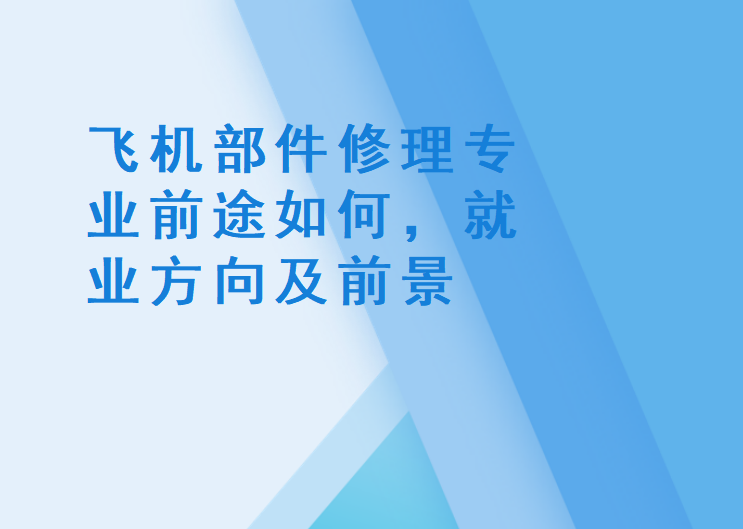 飞机部件修理专业前途如何，就业方向及前景